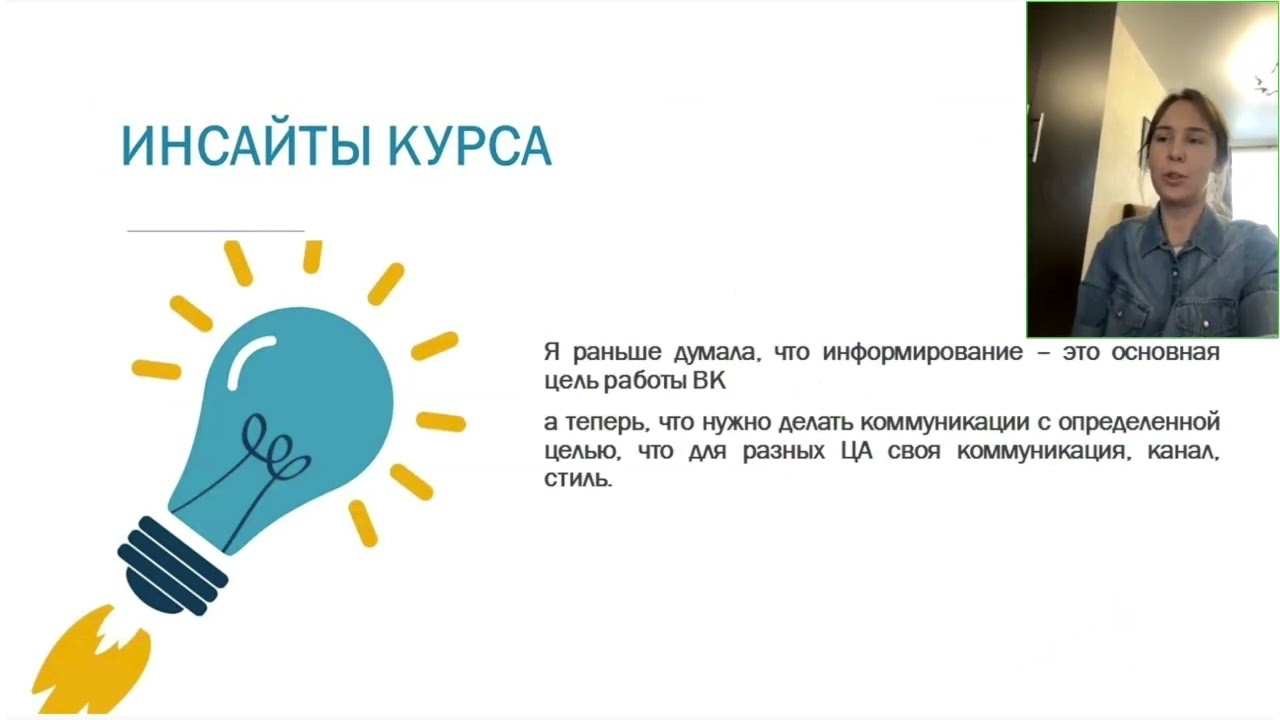 ИНСАЙТЫ КУРСА

Я раньше думала, что информирование – это основная цель работы ВК

а теперь, что нужно делать коммуникации с определенной целью, что для разных ЦА своя коммуникация, канал, стиль.